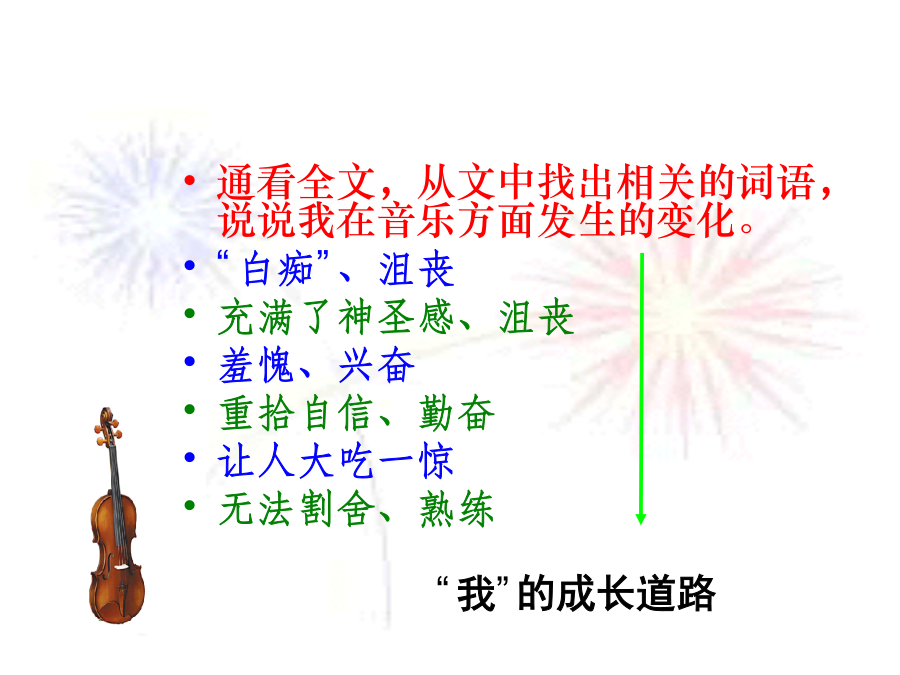 • 通看全文，从文中找出相关的词语，说说我在音乐方面发生的变化。
• “白痴”、沮丧
• 充满了神圣感、沮丧
• 羞愧、兴奋
• 重拾自信、勤奋
• 让人大吃一惊
• 无法割舍、熟练

“我”的成长道路